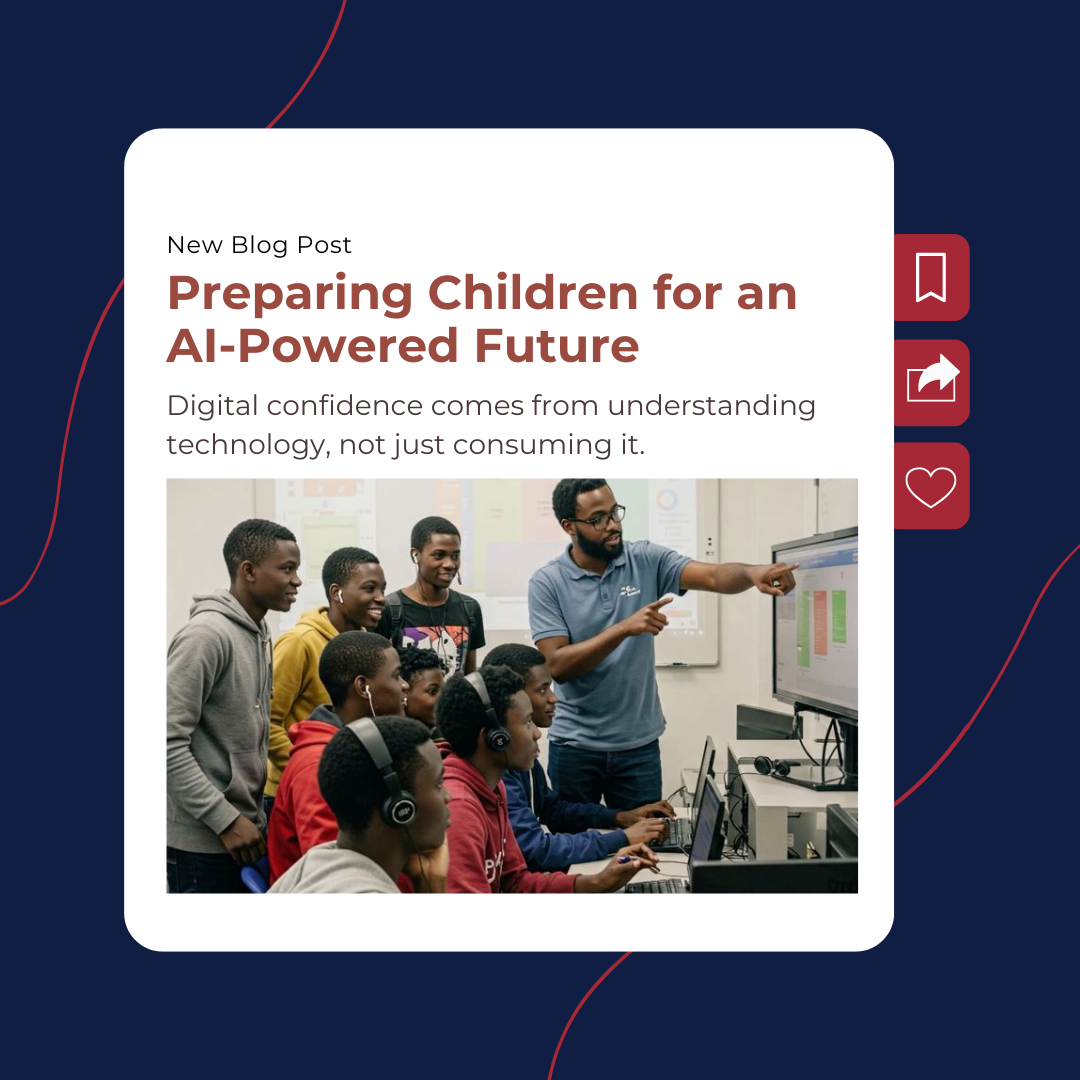 New Blog Post

Preparing Children for an AI-Powered Future

Digital confidence comes from understanding technology, not just consuming it.